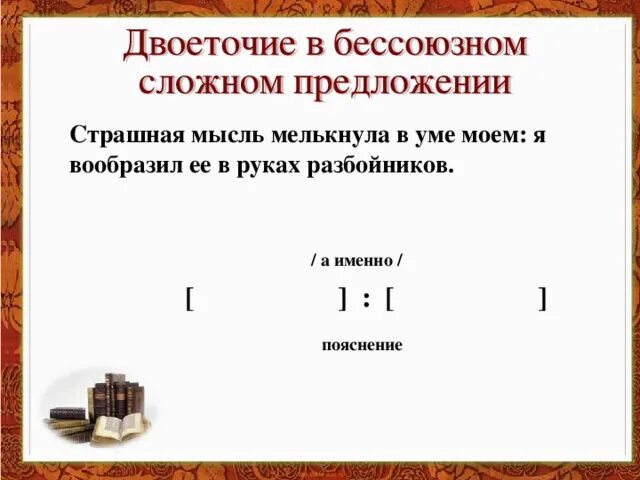 Двоеточие в бессоюзном сложном предложении

Страшная мысль мелькнула в уме моем: я вообразил ее в руках разбойников.

/ а именно /

[ ] : [ ]

пояснение